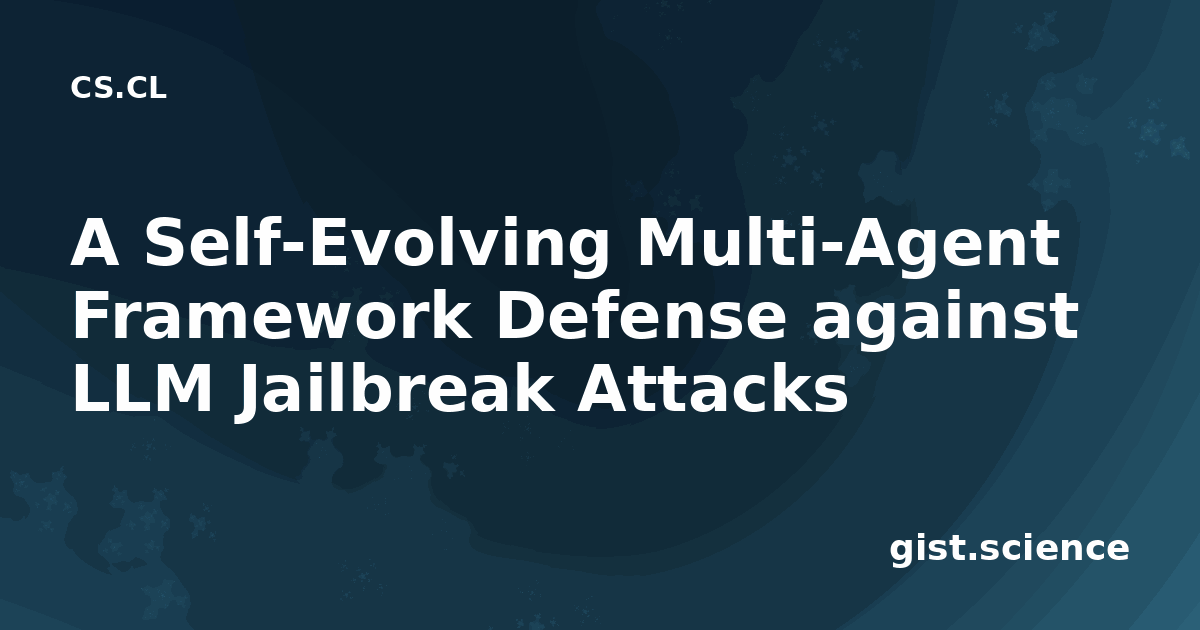 CS.CL

A Self-Evolving Multi-Agent Framework Defense against LLM Jailbreak Attacks

gist.science